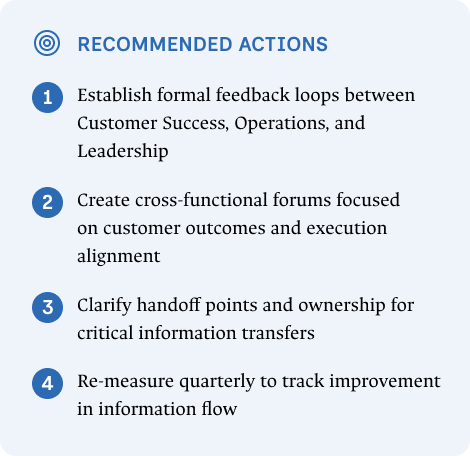 RECOMMENDED ACTIONS

1 Establish formal feedback loops between Customer Success, Operations, and Leadership

2 Create cross-functional forums focused on customer outcomes and execution alignment

3 Clarify handoff points and ownership for critical information transfers

4 Re-measure quarterly to track improvement in information flow